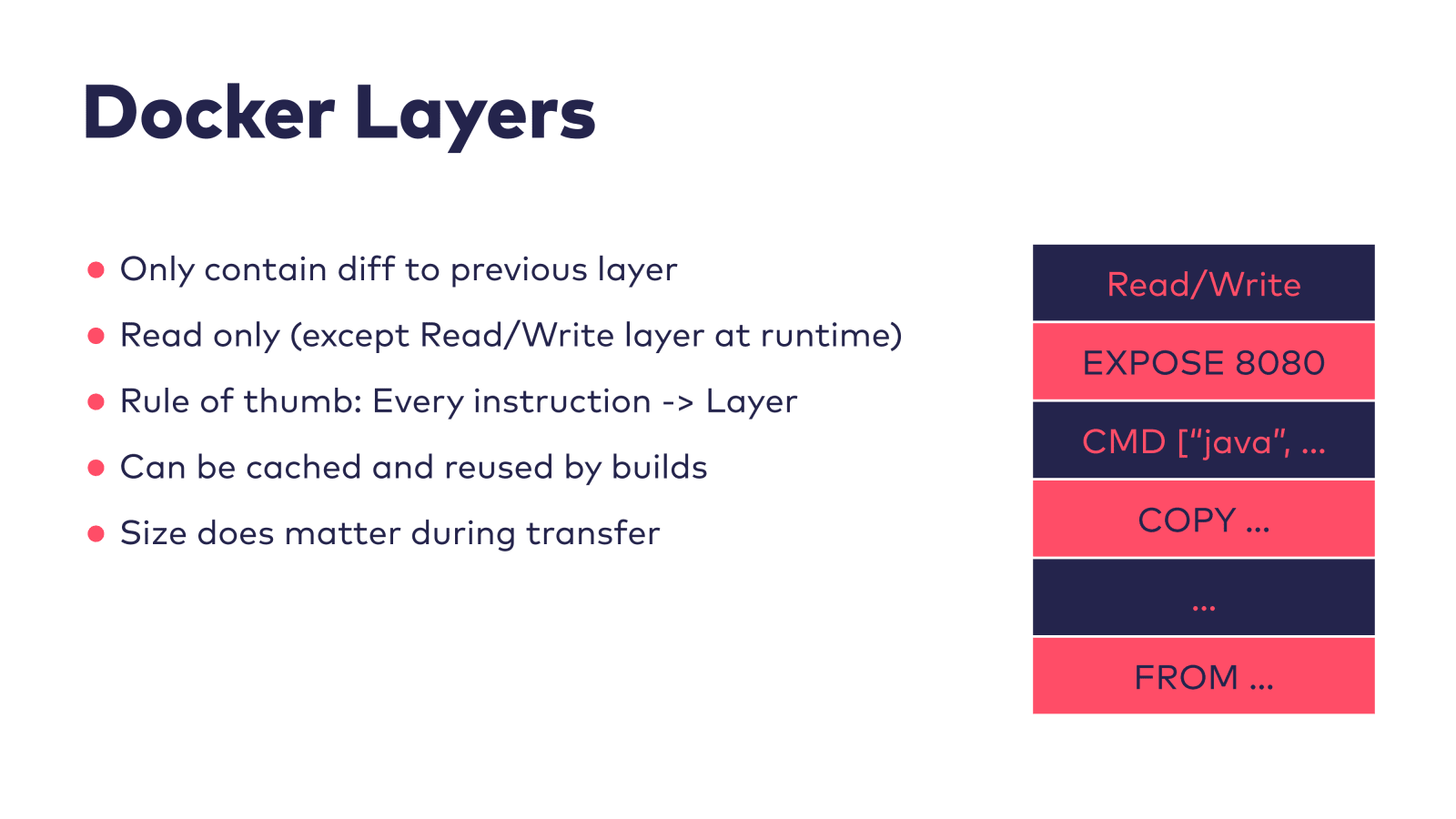 Docker Layers

- Only contain diff to previous layer
- Read only (except Read/Write layer at runtime)
- Rule of thumb: Every instruction -> Layer
- Can be cached and reused by builds
- Size does matter during transfer

Read/Write

EXPOSE 8080

CMD [“java”, ...

COPY ...

...

FROM ...